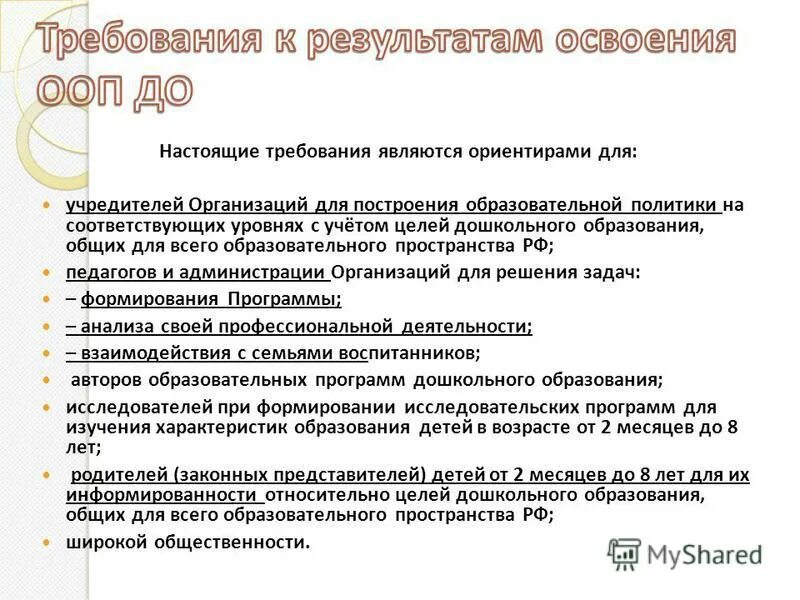 Требования к результатам освоения ООП ДО

Настоящие требования являются ориентирами для:

• учредителей Организаций для построения образовательной политики на соответствующих уровнях с учётом целей дошкольного образования, общих для всего образовательного пространства РФ;
• педагогов и администрации Организаций для решения задач:
• – формирования Программы;
• – анализа своей профессиональной деятельности;
• – взаимодействия с семьями воспитанников;
• авторов образовательных программ дошкольного образования;
• исследователей при формировании исследовательских программ для изучения характеристик образования детей в возрасте от 2 месяцев до 8 лет;
• родителей (законных представителей) детей от 2 месяцев до 8 лет для их информированности относительно целей дошкольного образования, общих для всего образовательного пространства РФ;
• широкой общественности.

MyShared